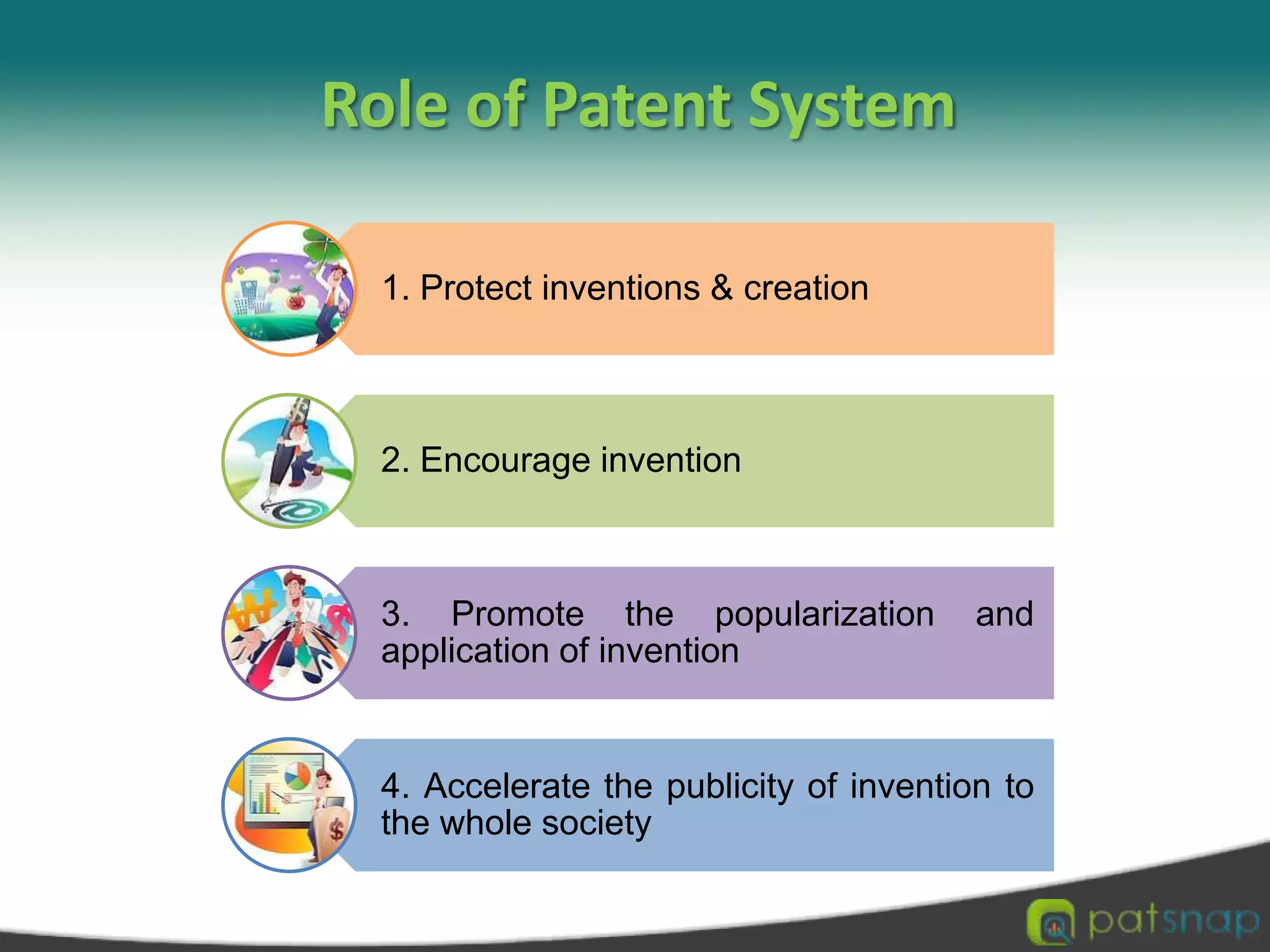 Role of Patent System

1. Protect inventions & creation

2. Encourage invention

3. Promote the popularization and application of invention

4. Accelerate the publicity of invention to the whole society

patsnap